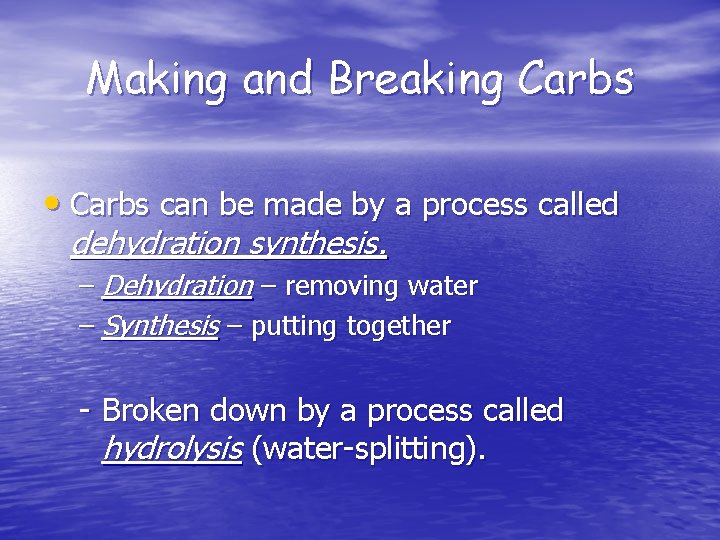 Making and Breaking Carbs

• Carbs can be made by a process called dehydration synthesis.

– Dehydration – removing water

– Synthesis – putting together

- Broken down by a process called hydrolysis (water-splitting).